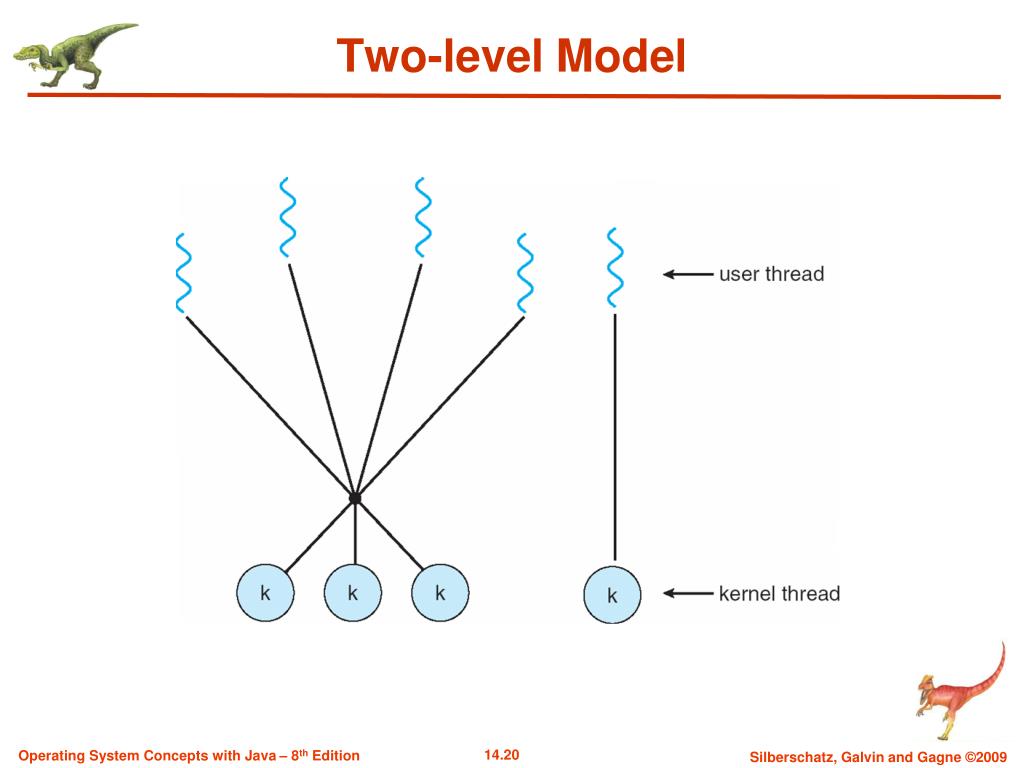 Two-level Model

user thread

k k k k

kernel thread

Operating System Concepts with Java – 8$^{th}$ Edition

14.20

Silberschatz, Galvin and Gagne ©2009